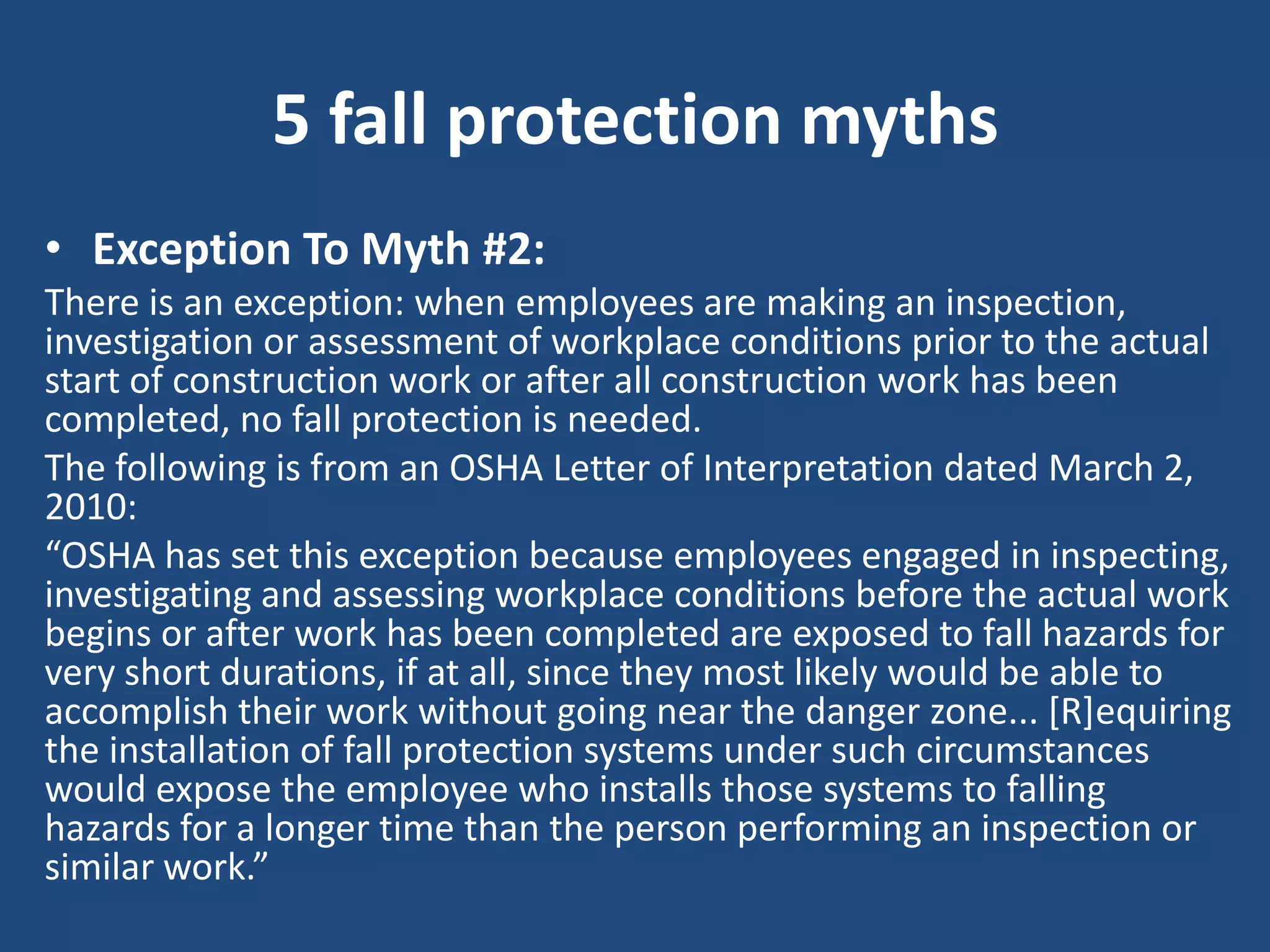 5 fall protection myths

• Exception To Myth #2:

There is an exception: when employees are making an inspection, investigation or assessment of workplace conditions prior to the actual start of construction work or after all construction work has been completed, no fall protection is needed.

The following is from an OSHA Letter of Interpretation dated March 2, 2010:

“OSHA has set this exception because employees engaged in inspecting, investigating and assessing workplace conditions before the actual work begins or after work has been completed are exposed to fall hazards for very short durations, if at all, since they most likely would be able to accomplish their work without going near the danger zone... [R]equiring the installation of fall protection systems under such circumstances would expose the employee who installs those systems to falling hazards for a longer time than the person performing an inspection or similar work.”